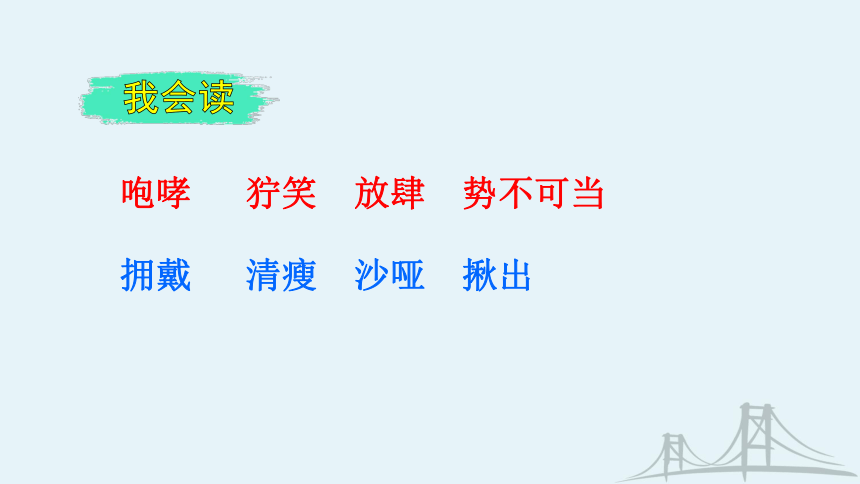 我会读

咆哮　狞笑　放肆　势不可当

拥戴　清瘦　沙哑　揪出